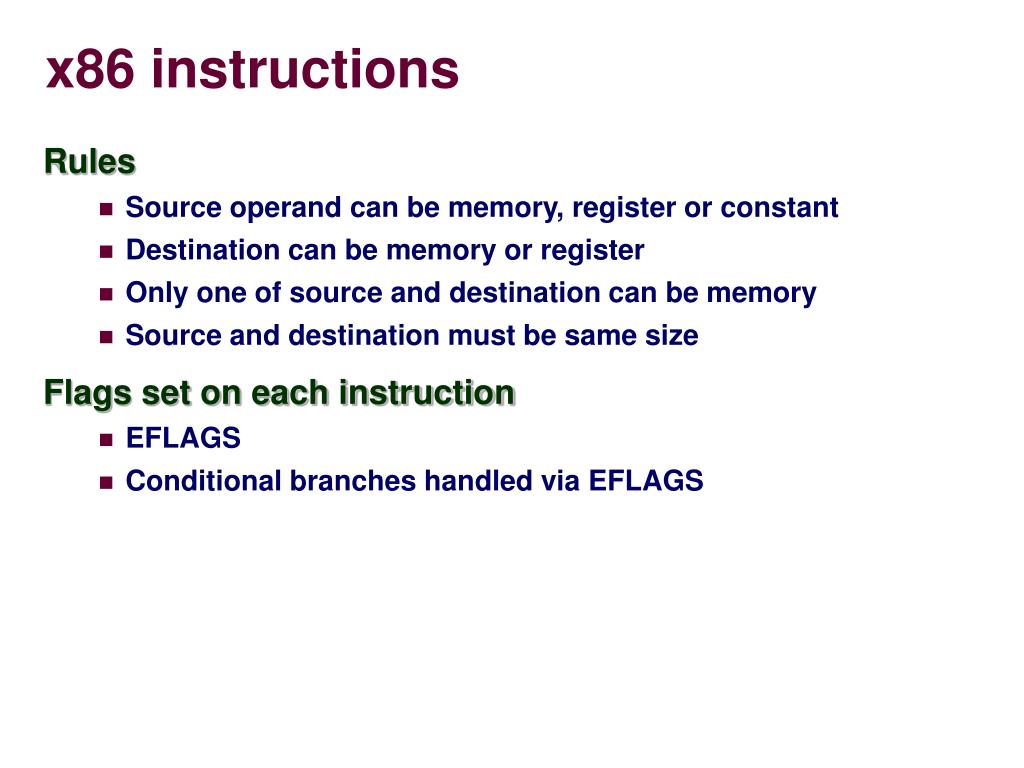 x86 instructions

Rules

- Source operand can be memory, register or constant
- Destination can be memory or register
- Only one of source and destination can be memory
- Source and destination must be same size

Flags set on each instruction

- EFLAGS
- Conditional branches handled via EFLAGS